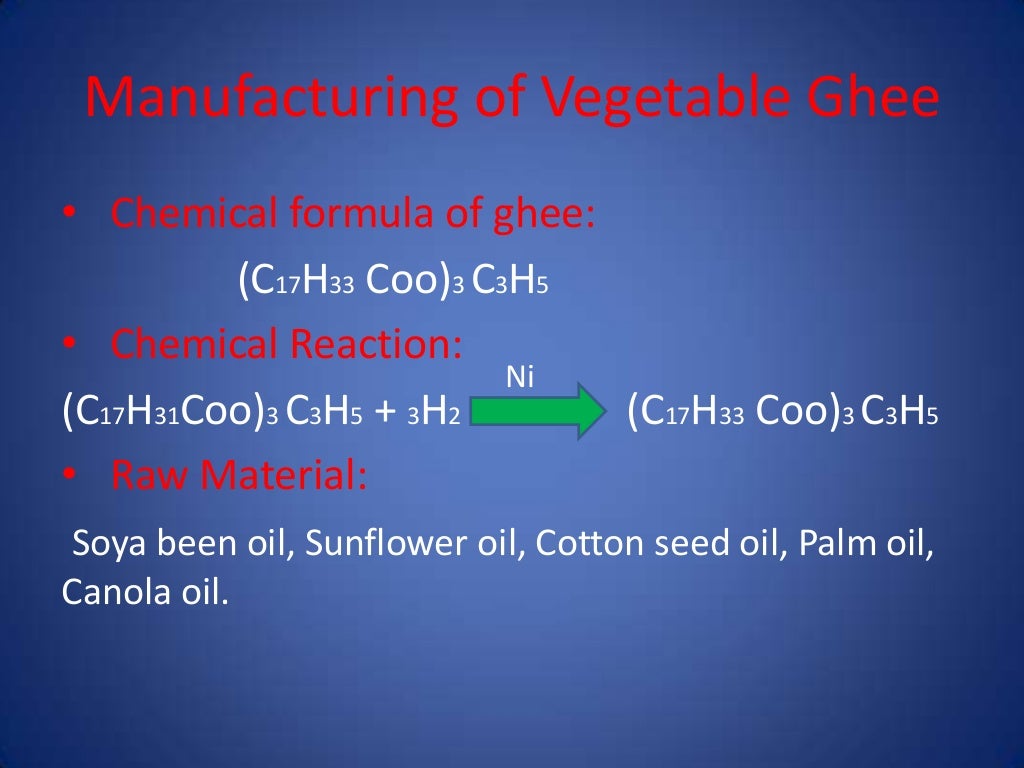 Manufacturing of Vegetable Ghee

• Chemical formula of ghee:

$(C_{17}H_{33}\ Coo)_3\ C_3H_5$

• Chemical Reaction:

$(C_{17}H_{31}Coo)_3\ C_3H_5 + {}_3H_2 \xrightarrow{Ni} (C_{17}H_{33}\ Coo)_3\ C_3H_5$

• Raw Material:

Soya been oil, Sunflower oil, Cotton seed oil, Palm oil, Canola oil.